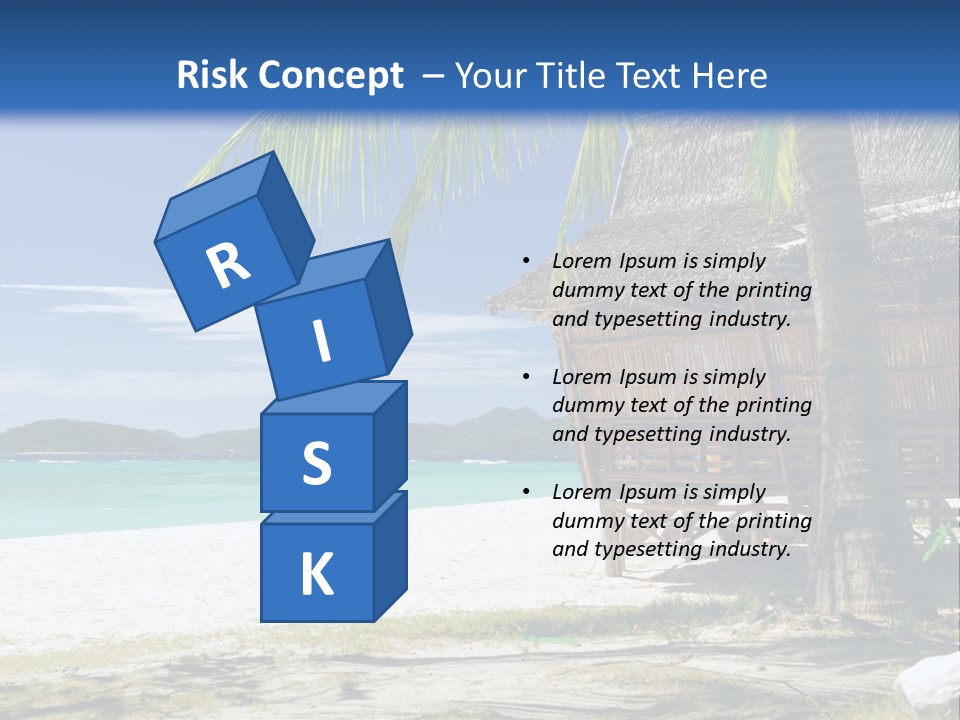 Risk Concept – Your Title Text Here

R
I
S
K

• Lorem Ipsum is simply dummy text of the printing and typesetting industry.

• Lorem Ipsum is simply dummy text of the printing and typesetting industry.

• Lorem Ipsum is simply dummy text of the printing and typesetting industry.